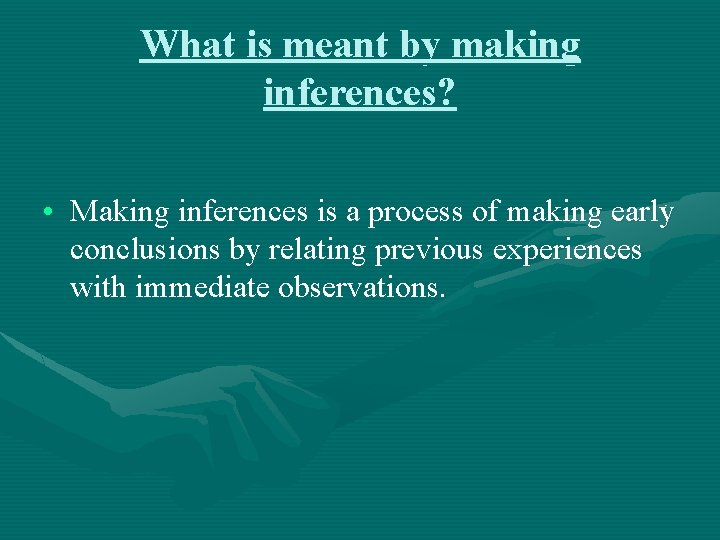 What is meant by making inferences?

• Making inferences is a process of making early conclusions by relating previous experiences with immediate observations.